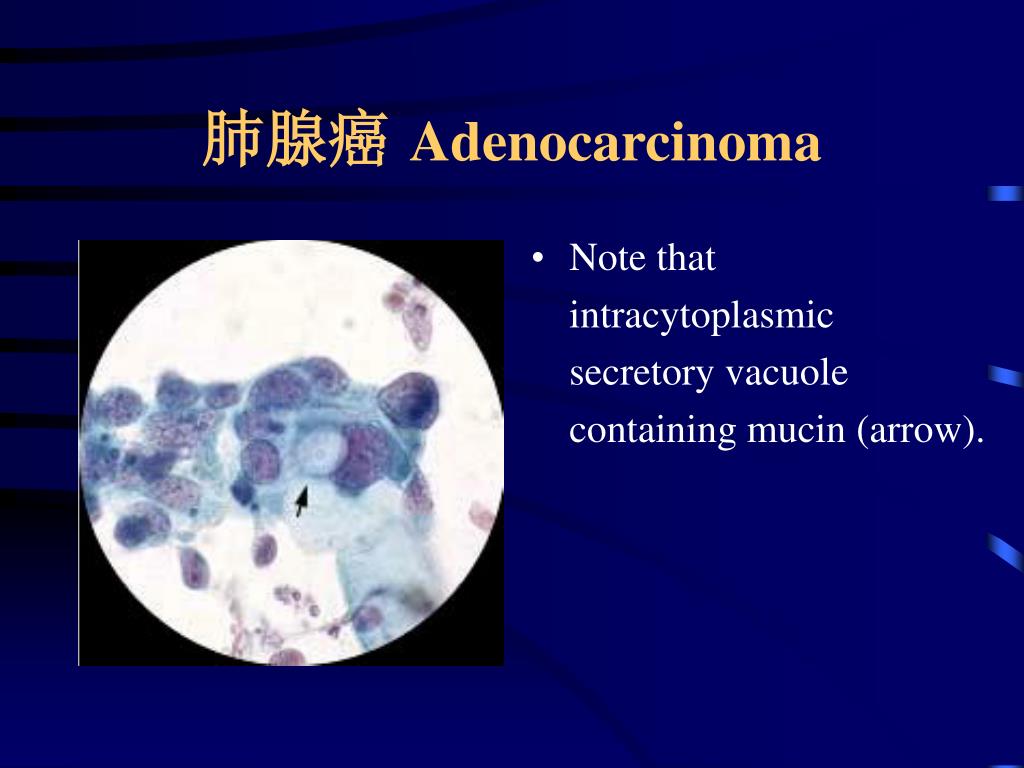 肺腺癌 Adenocarcinoma

• Note that intracytoplasmic secretory vacuole containing mucin (arrow).